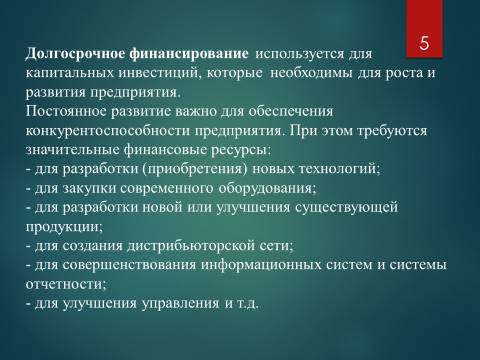 5

Долгосрочное финансирование используется для капитальных инвестиций, которые необходимы для роста и развития предприятия.
Постоянное развитие важно для обеспечения конкурентоспособности предприятия. При этом требуются значительные финансовые ресурсы:
- для разработки (приобретения) новых технологий;
- для закупки современного оборудования;
- для разработки новой или улучшения существующей продукции;
- для создания дистрибьюторской сети;
- для совершенствования информационных систем и системы отчетности;
- для улучшения управления и т.д.